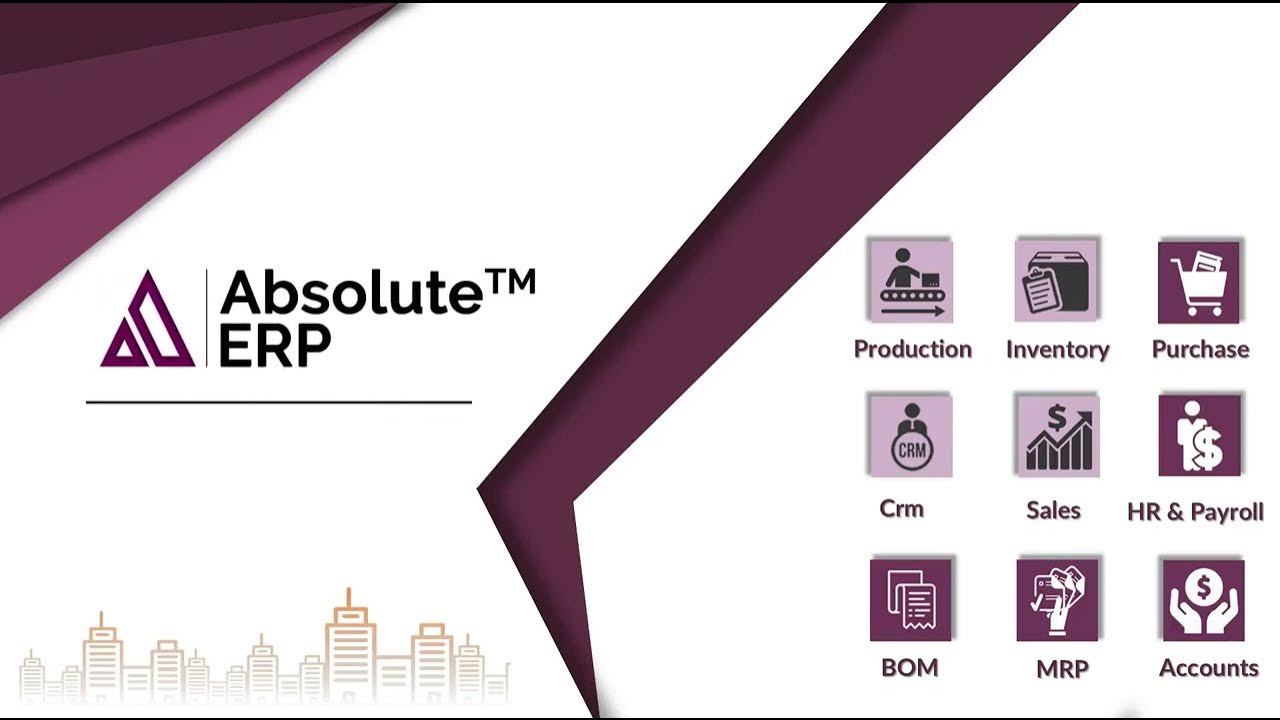 Absolute™
ERP

Production
Inventory
Purchase

CRM
Crm
Sales
HR & Payroll

BOM
MRP
Accounts